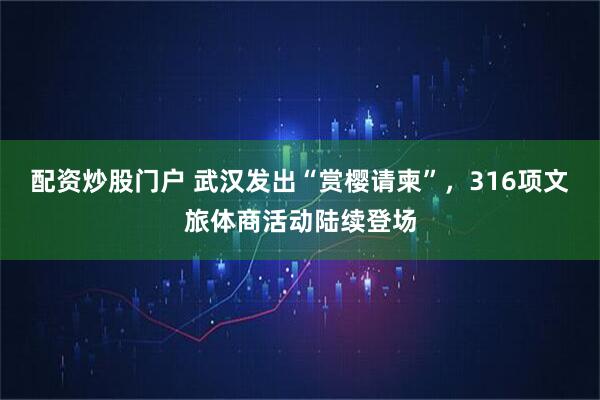 配资炒股门户 武汉发出“赏樱请柬”，316项文旅体商活动陆续登场